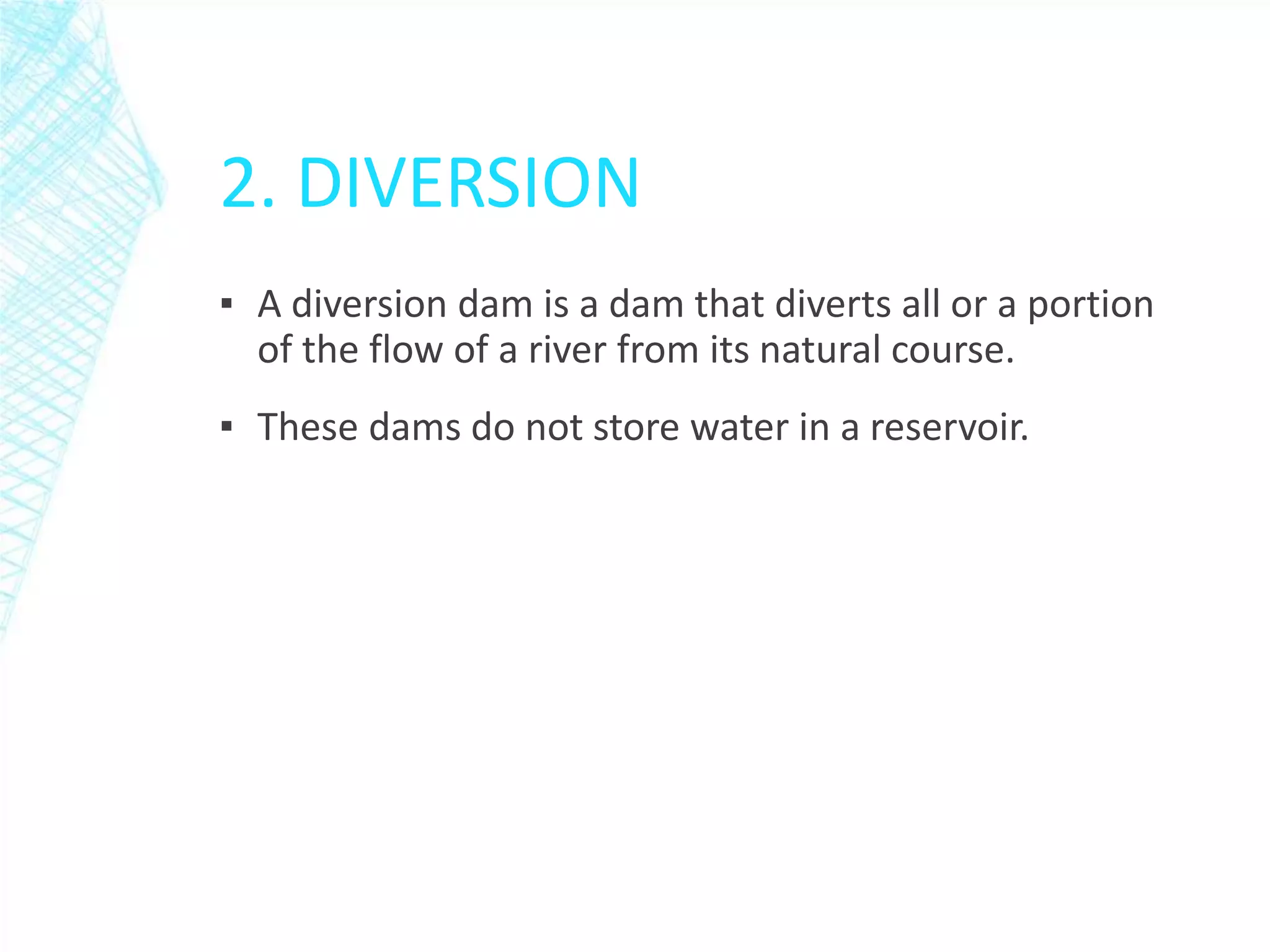 2. DIVERSION

▪ A diversion dam is a dam that diverts all or a portion of the flow of a river from its natural course.

▪ These dams do not store water in a reservoir.